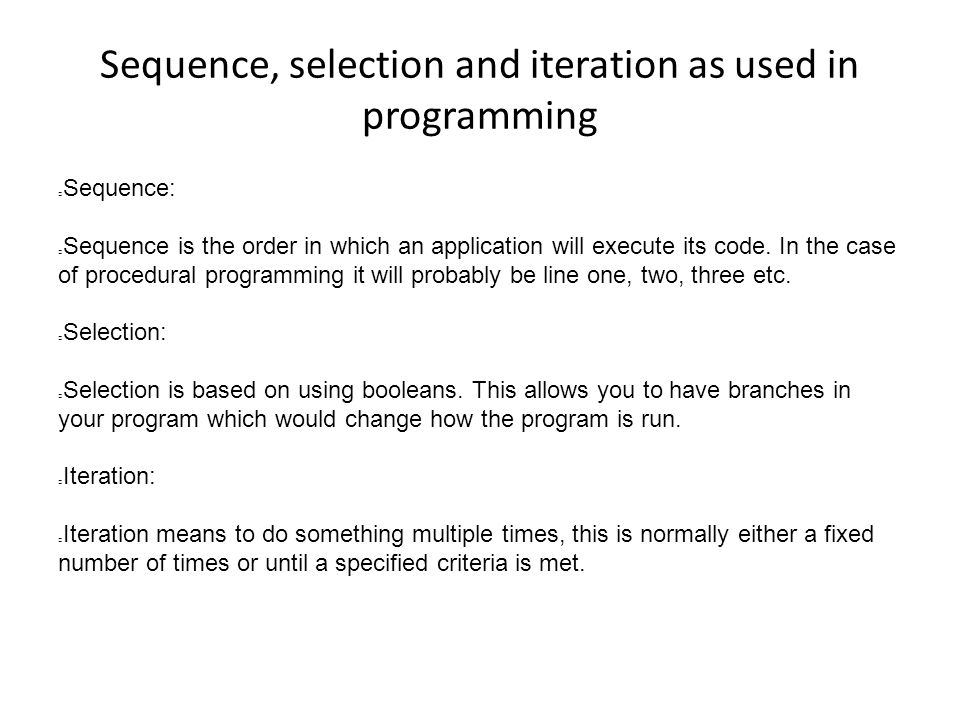 Sequence, selection and iteration as used in programming

Sequence:

Sequence is the order in which an application will execute its code. In the case of procedural programming it will probably be line one, two, three etc.

Selection:

Selection is based on using booleans. This allows you to have branches in your program which would change how the program is run.

Iteration:

Iteration means to do something multiple times, this is normally either a fixed number of times or until a specified criteria is met.